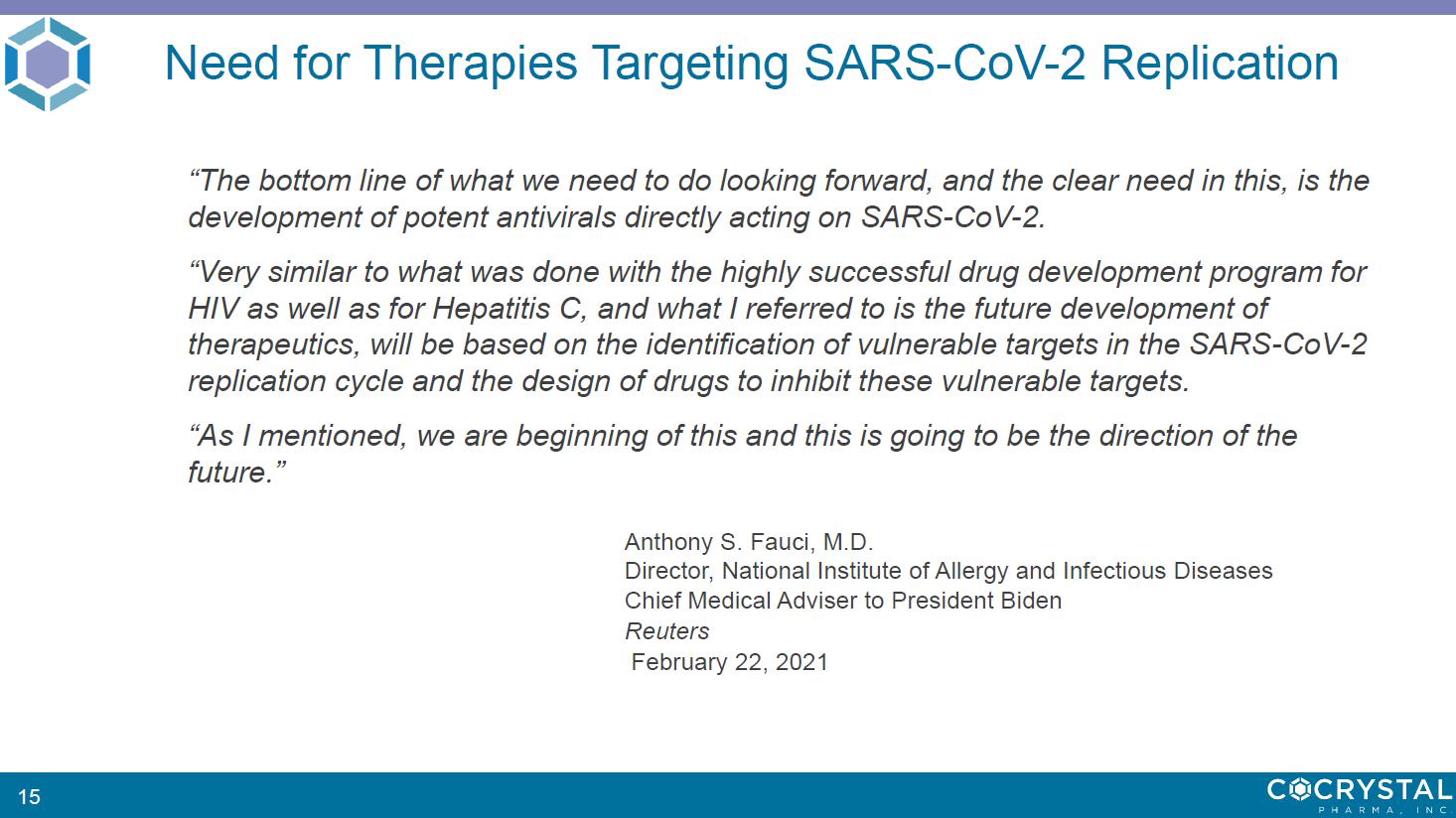 Need for Therapies Targeting SARS-CoV-2 Replication

“The bottom line of what we need to do looking forward, and the clear need in this, is the development of potent antivirals directly acting on SARS-CoV-2.

“Very similar to what was done with the highly successful drug development program for HIV as well as for Hepatitis C, and what I referred to is the future development of therapeutics, will be based on the identification of vulnerable targets in the SARS-CoV-2 replication cycle and the design of drugs to inhibit these vulnerable targets.

“As I mentioned, we are beginning of this and this is going to be the direction of the future.”

Anthony S. Fauci, M.D.
Director, National Institute of Allergy and Infectious Diseases
Chief Medical Adviser to President Biden
Reuters
February 22, 2021

15

COCRYSTAL
PHARMA, INC.